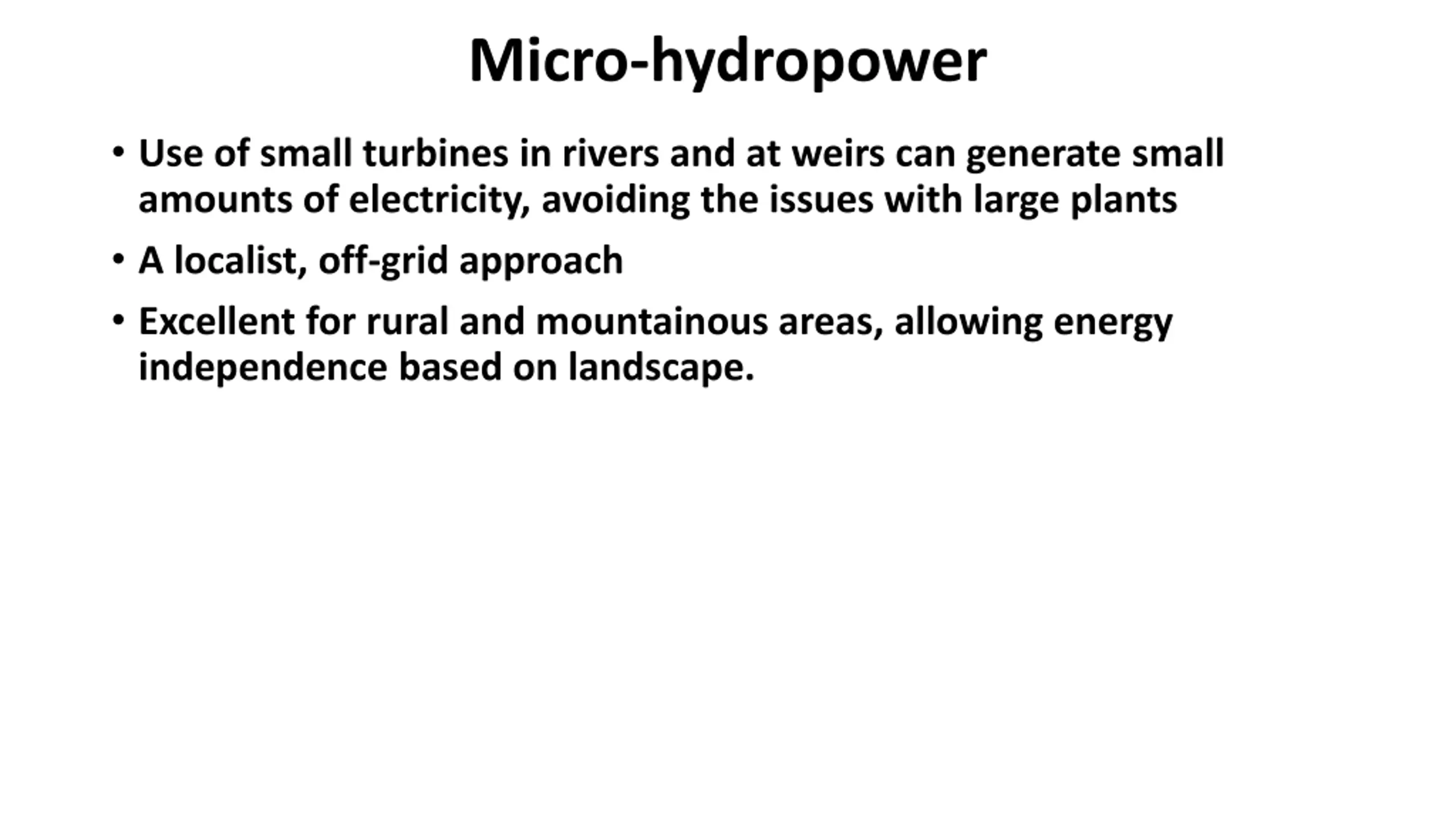 Micro-hydropower

• Use of small turbines in rivers and at weirs can generate small amounts of electricity, avoiding the issues with large plants

• A localist, off-grid approach

• Excellent for rural and mountainous areas, allowing energy independence based on landscape.